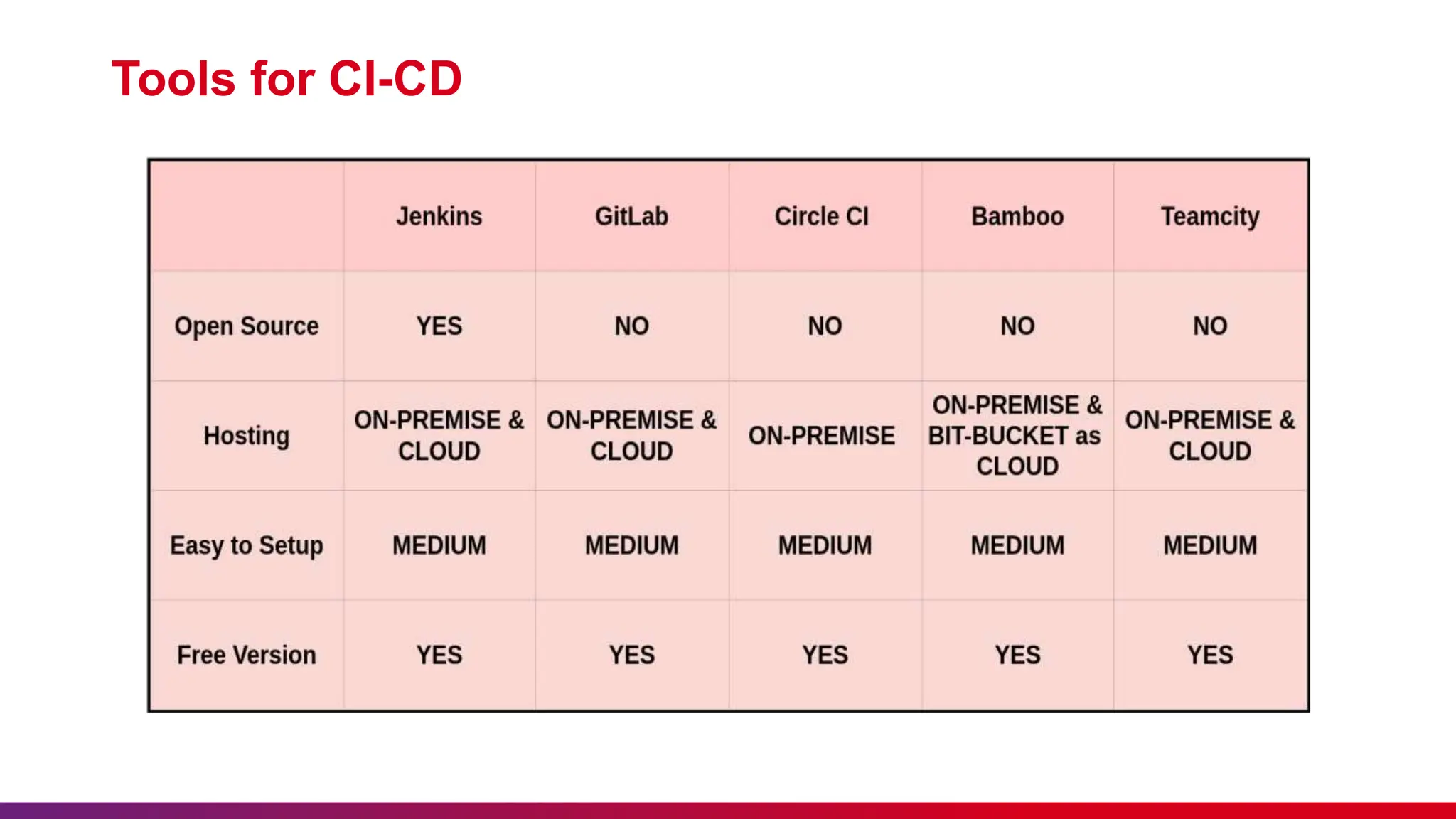 Tools for CI-CD

| | Jenkins | GitLab | Circle CI | Bamboo | Teamcity |
|---|---|---|---|---|---|
| Open Source | YES | NO | NO | NO | NO |
| Hosting | ON-PREMISE & CLOUD | ON-PREMISE & CLOUD | ON-PREMISE | ON-PREMISE & BIT-BUCKET as CLOUD | ON-PREMISE & CLOUD |
| Easy to Setup | MEDIUM | MEDIUM | MEDIUM | MEDIUM | MEDIUM |
| Free Version | YES | YES | YES | YES | YES |